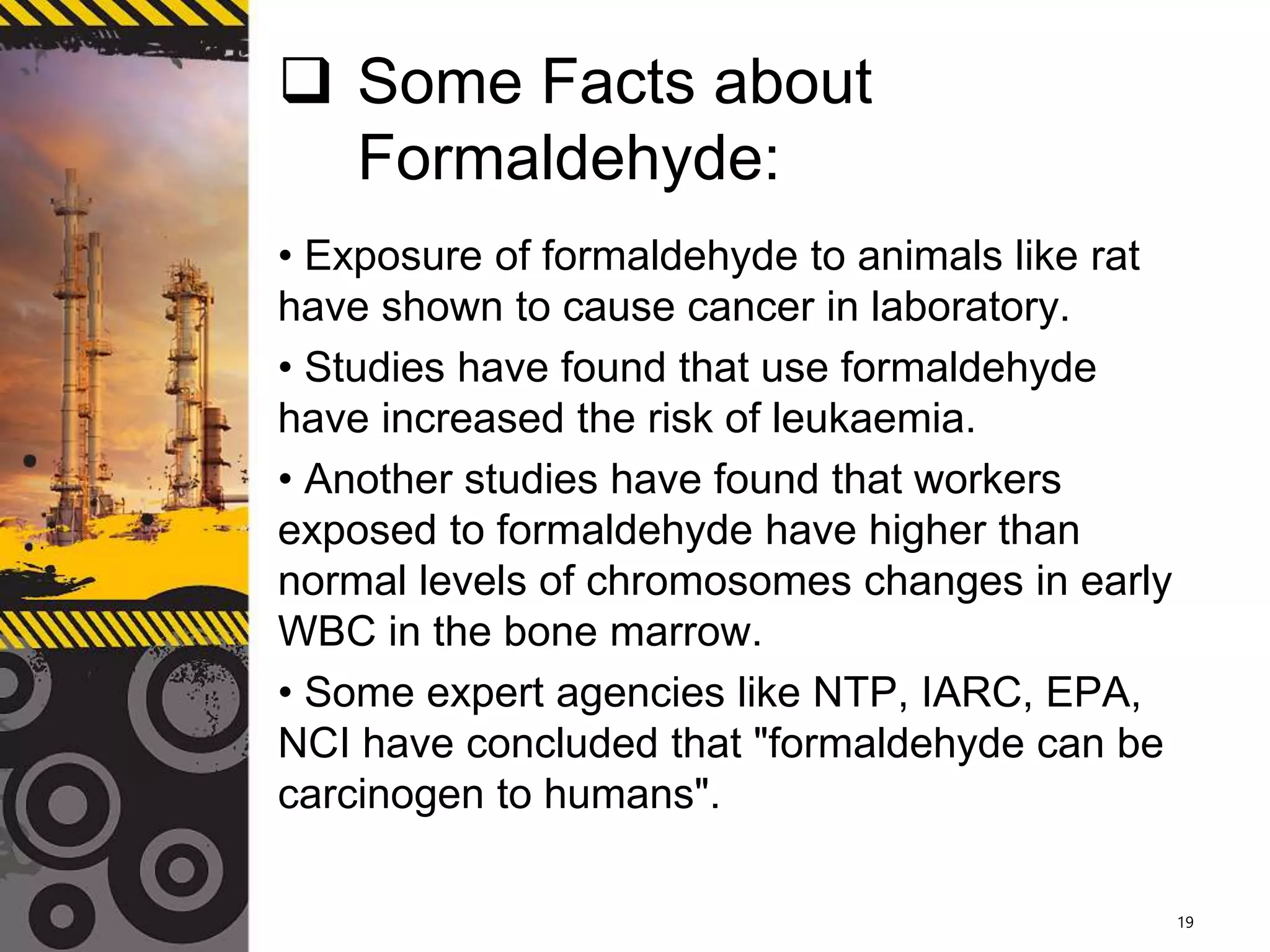 ❑ Some Facts about Formaldehyde:

• Exposure of formaldehyde to animals like rat have shown to cause cancer in laboratory.

• Studies have found that use formaldehyde have increased the risk of leukaemia.

• Another studies have found that workers exposed to formaldehyde have higher than normal levels of chromosomes changes in early WBC in the bone marrow.

• Some expert agencies like NTP, IARC, EPA, NCI have concluded that "formaldehyde can be carcinogen to humans".

19